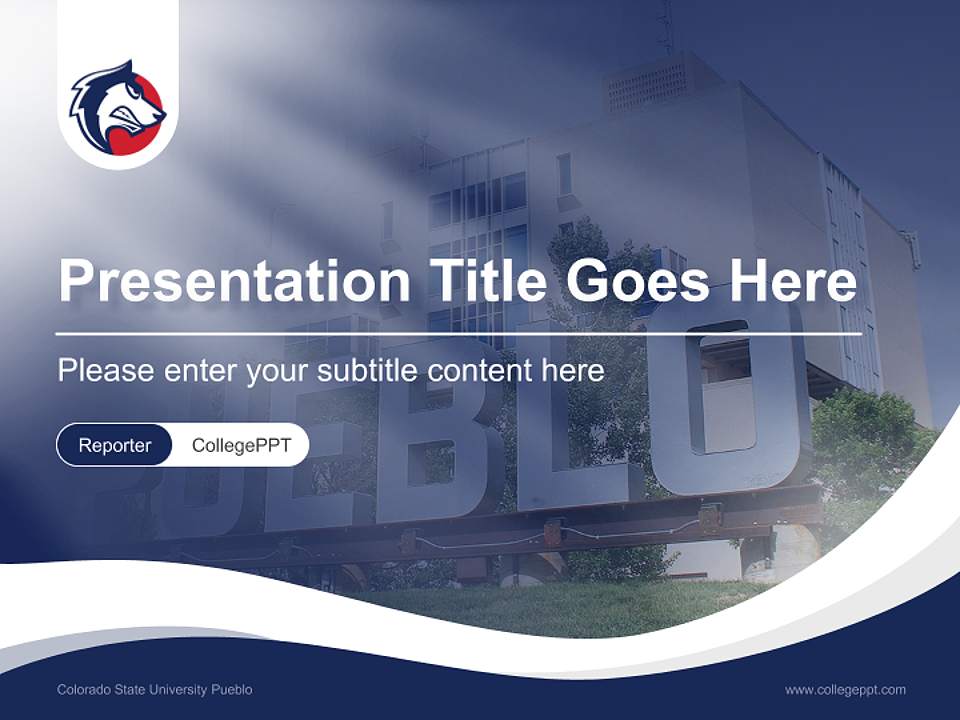 Presentation Title Goes Here

Please enter your subtitle content here

Reporter CollegePPT

UEBLO

Colorado State University Pueblo

www.collegeppt.com